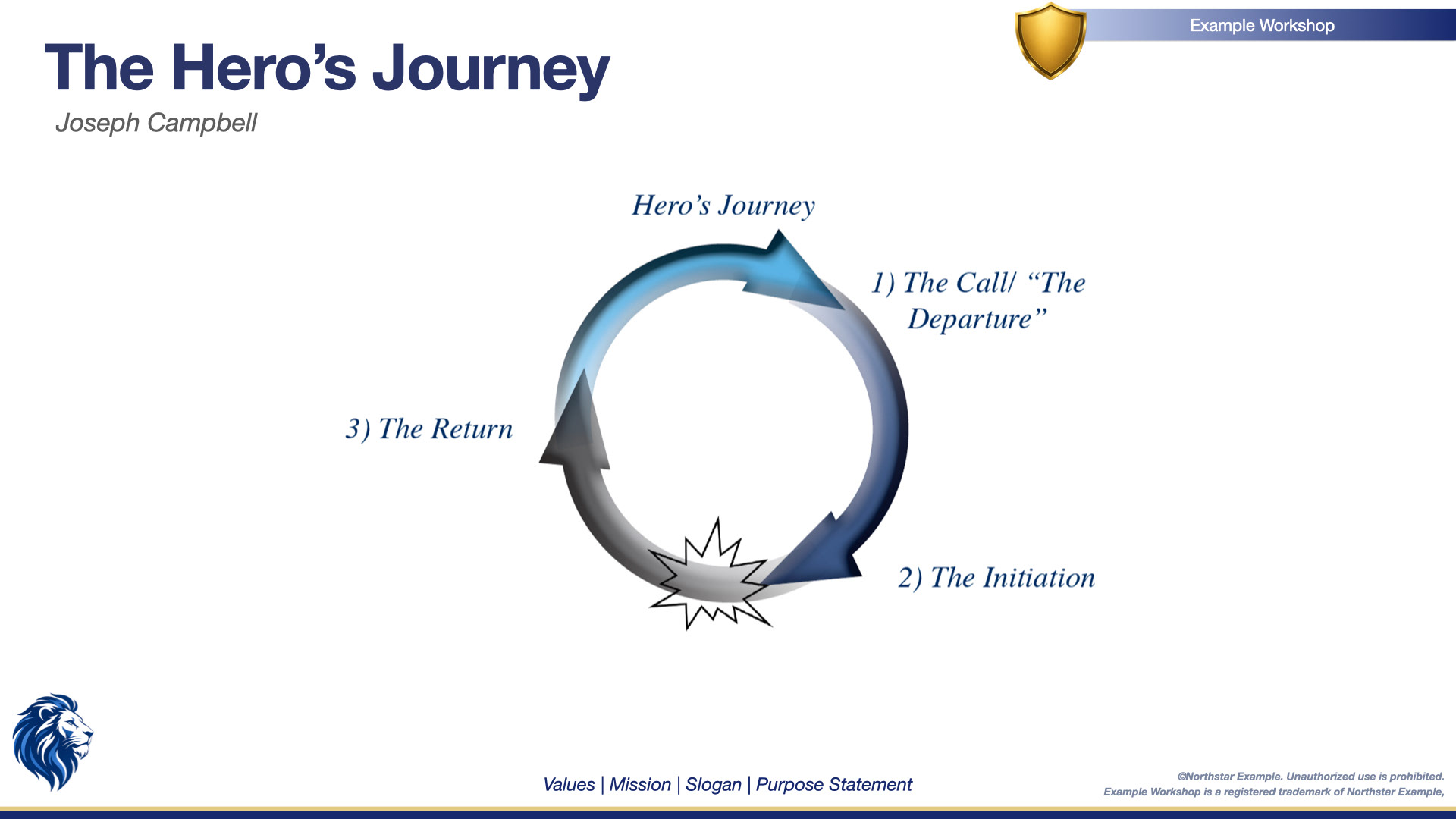 Example Workshop

The Hero's Journey

Joseph Campbell

Hero's Journey

1) The Call/ "The Departure"

2) The Initiation

3) The Return

Values | Mission | Slogan | Purpose Statement

©Northstar Example. Unauthorized use is prohibited.
Example Workshop is a registered trademark of Northstar Example,